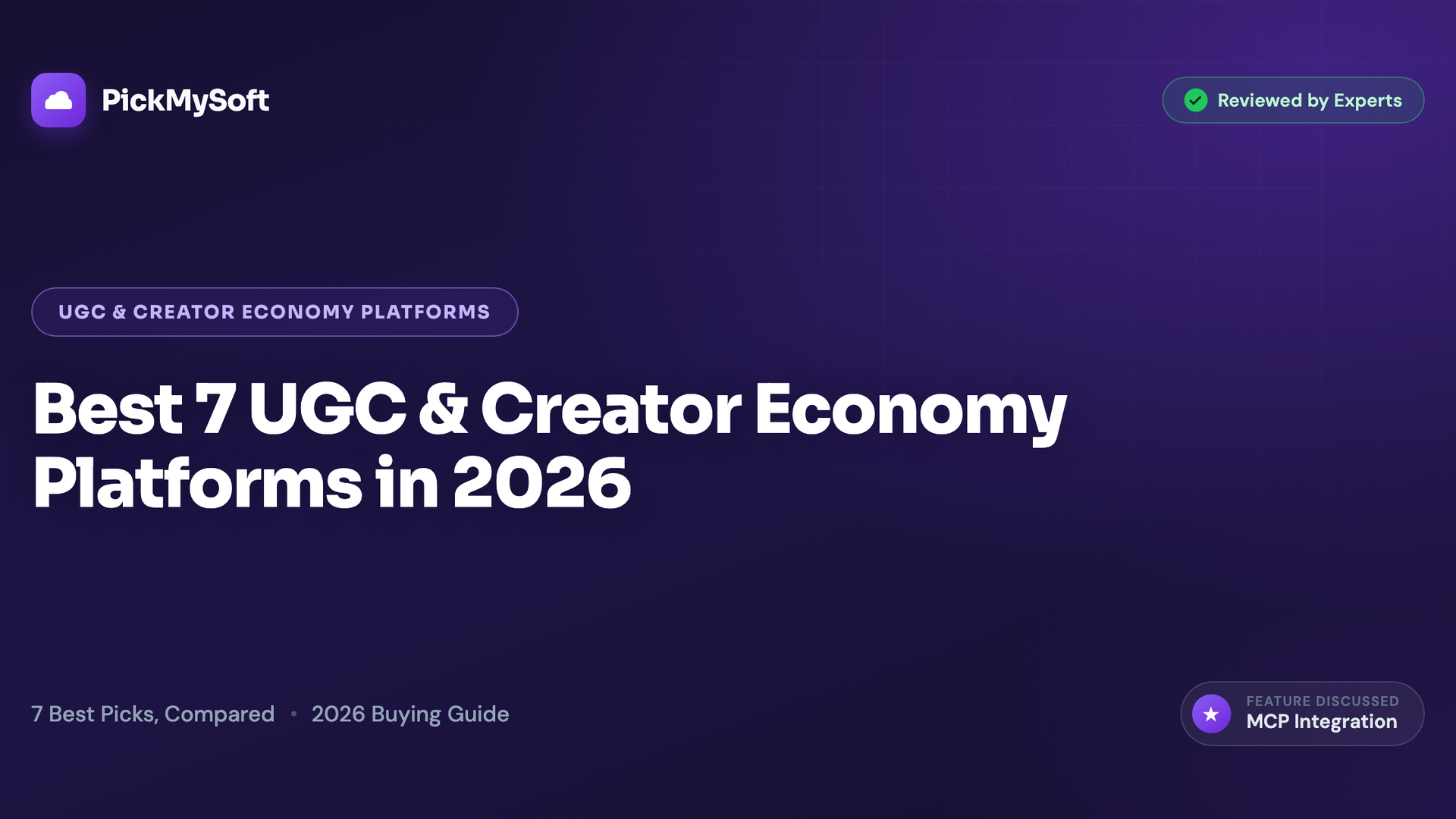 PickMySoft

Reviewed by Experts

UGC & CREATOR ECONOMY PLATFORMS

Best 7 UGC & Creator Economy Platforms in 2026

7 Best Picks, Compared • 2026 Buying Guide

FEATURE DISCUSSED
MCP Integration